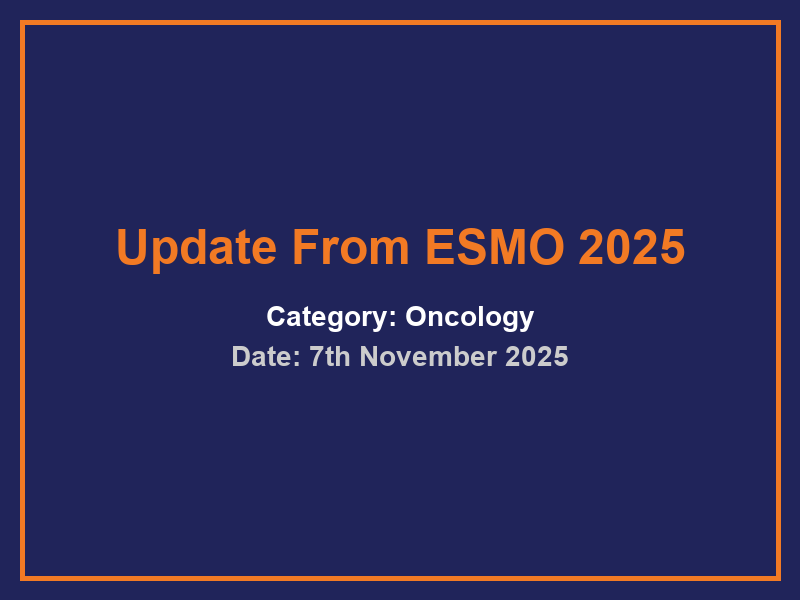 Update From ESMO 2025

Category: Oncology

Date: 7th November 2025